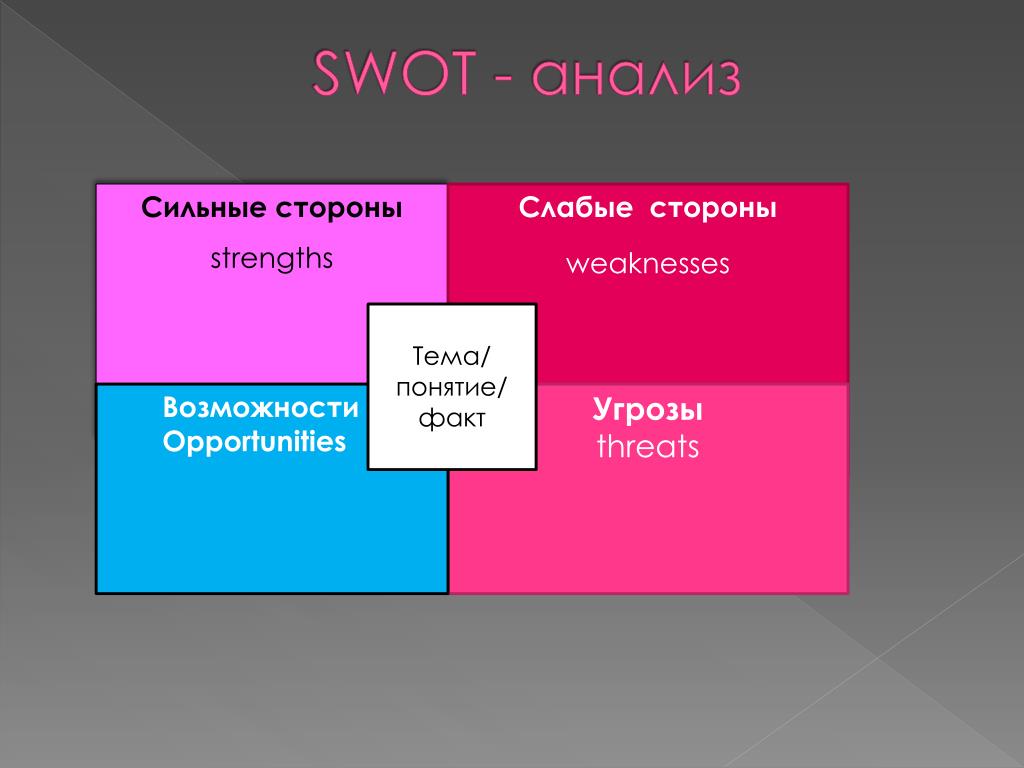 SWOT - анализ

Сильные стороны
strengths

Слабые стороны
weaknesses

Тема/
понятие/
факт

Возможности
Opportunities

Угрозы
threats